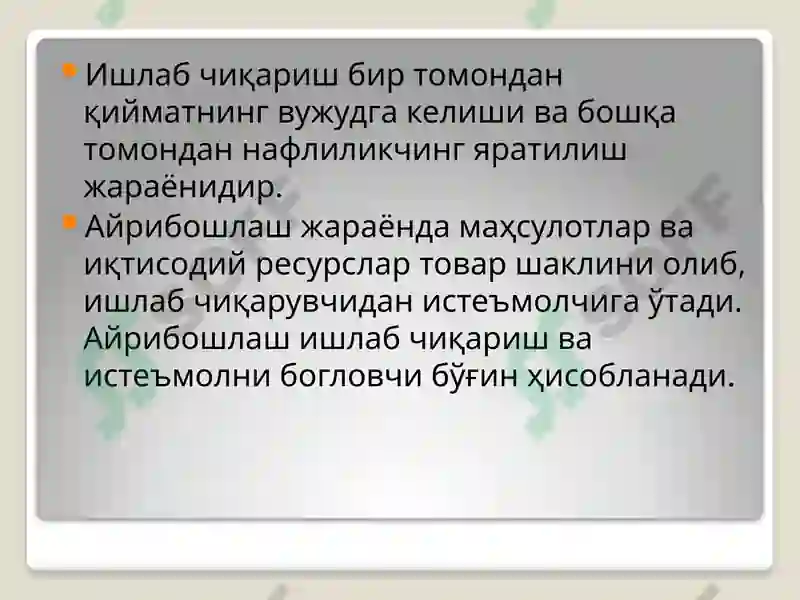 Ишлаб чиқариш бир томондан қийматнинг вужудга келиши ва бошқа томондан нафлиликчинг яратилиш жараёнидир.

Айрибошлаш жараёнда маҳсулотлар ва иқтисодий ресурслар товар шаклини олиб, ишлаб чиқарувчидан истеъмолчига ўтади. Айрибошлаш ишлаб чиқариш ва истеъмолни богловчи бўғин ҳисобланади.